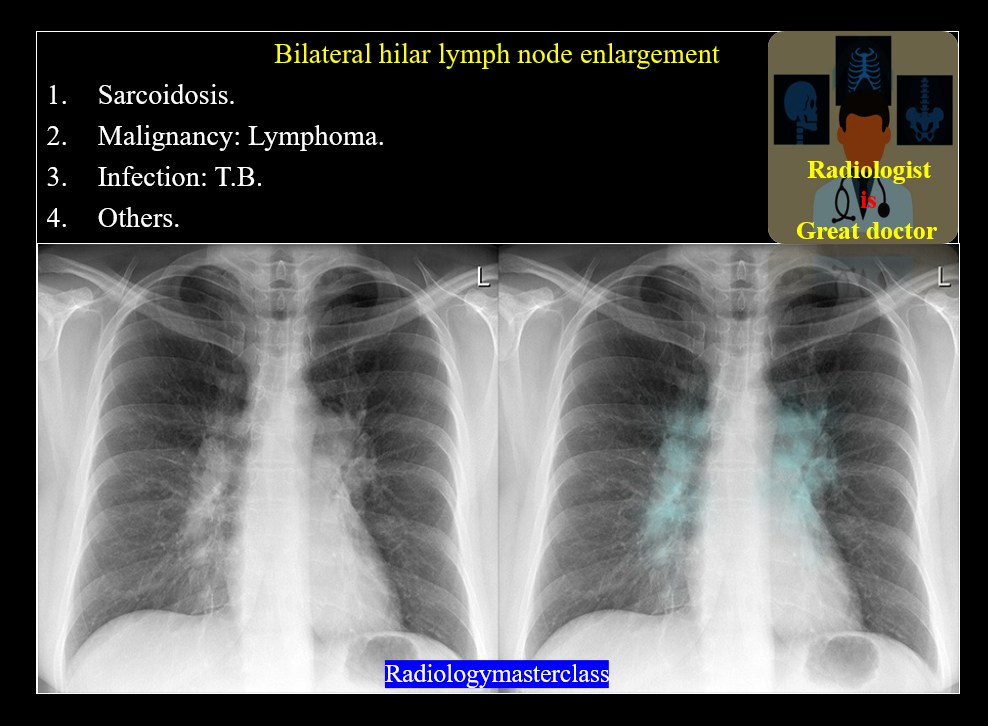 Bilateral hilar lymph node enlargement

1. Sarcoidosis.
2. Malignancy: Lymphoma.
3. Infection: T.B.
4. Others.

Radiologist
is
Great doctor

L

L

Radiologymasterclass